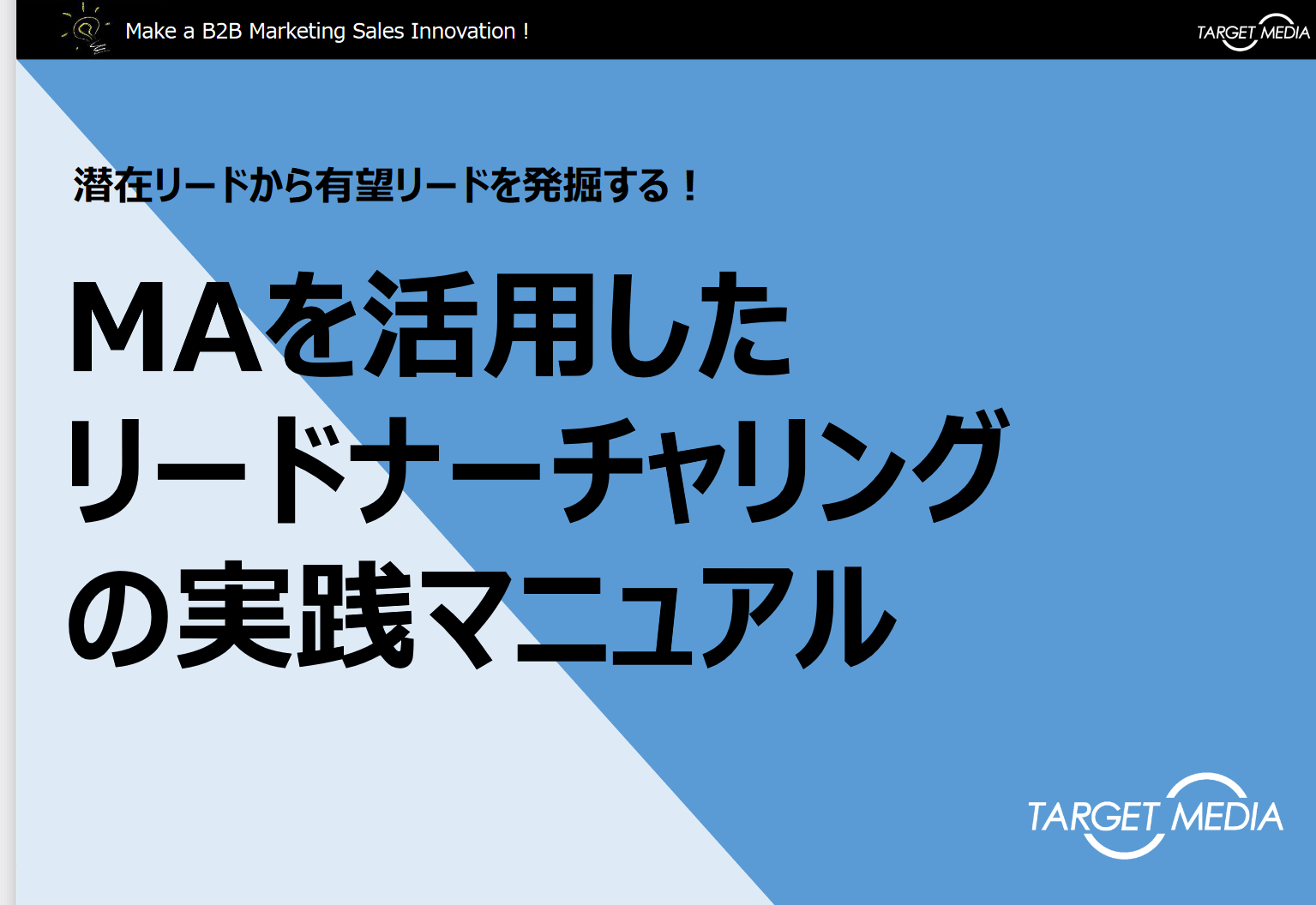 Make a B2B Marketing Sales Innovation !

TARGET MEDIA

潜在リードから有望リードを発掘する！

MAを活用した
リードナーチャリング
の実践マニュアル

TARGET MEDIA